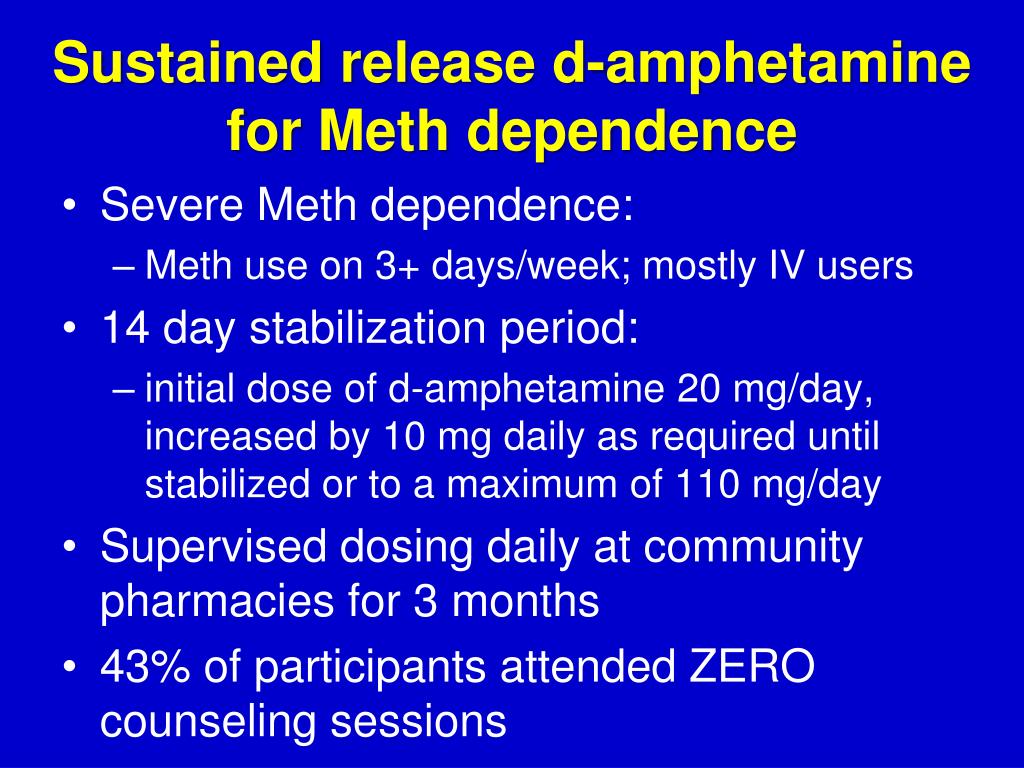 Sustained release d-amphetamine for Meth dependence

• Severe Meth dependence:
– Meth use on 3+ days/week; mostly IV users
• 14 day stabilization period:
– initial dose of d-amphetamine 20 mg/day, increased by 10 mg daily as required until stabilized or to a maximum of 110 mg/day
• Supervised dosing daily at community pharmacies for 3 months
• 43% of participants attended ZERO counseling sessions